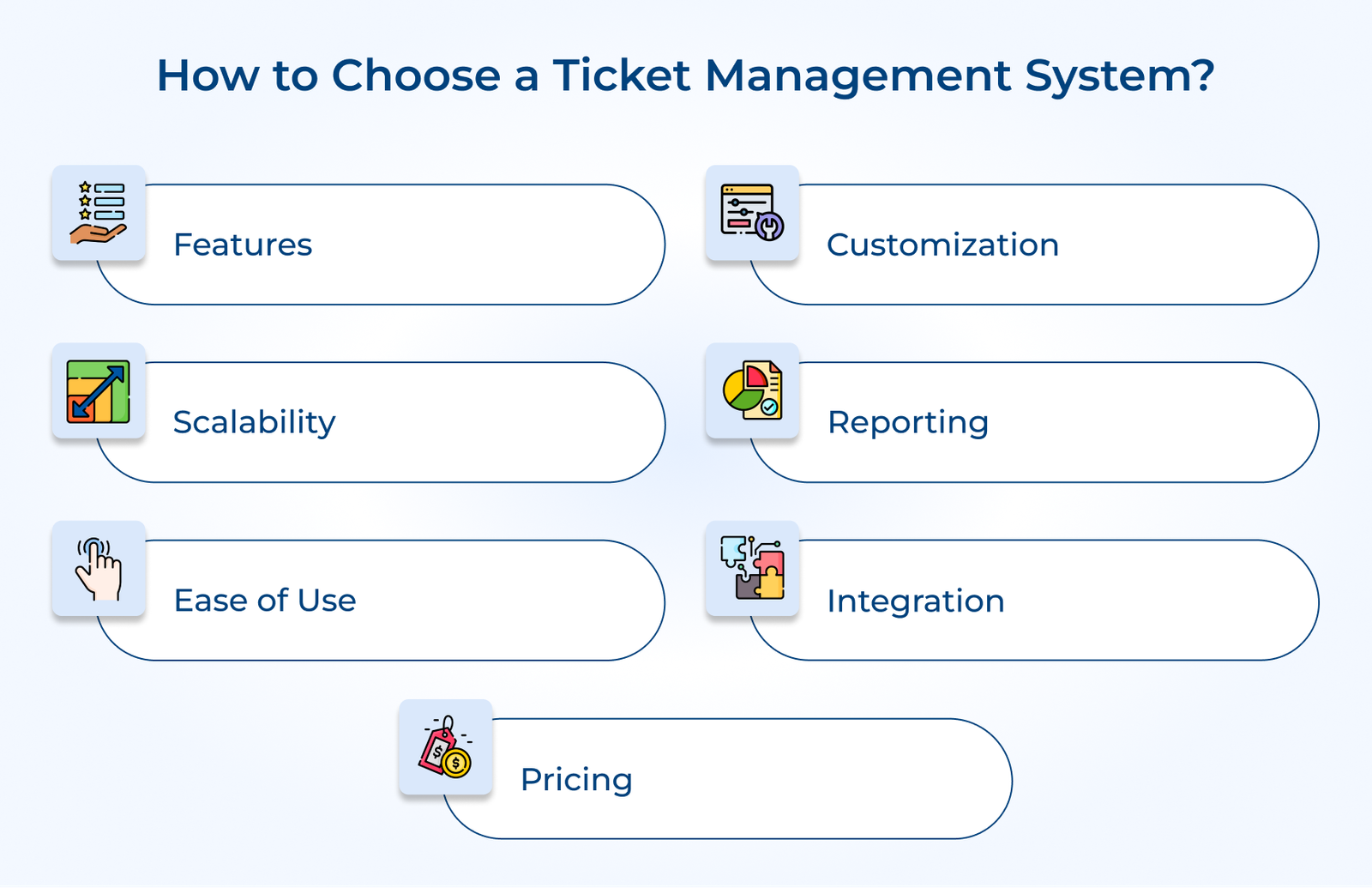 How to Choose a Ticket Management System?

Features

Customization

Scalability

Reporting

Ease of Use

Integration

Pricing